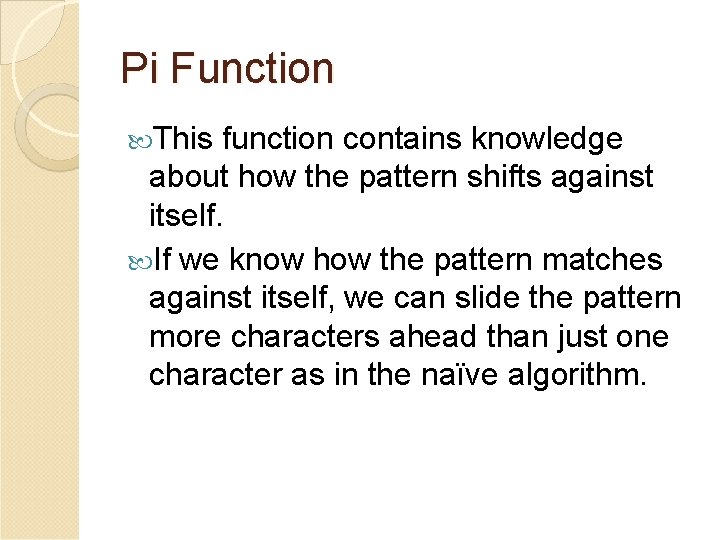 Pi Function

This function contains knowledge about how the pattern shifts against itself.

If we know how the pattern matches against itself, we can slide the pattern more characters ahead than just one character as in the naïve algorithm.